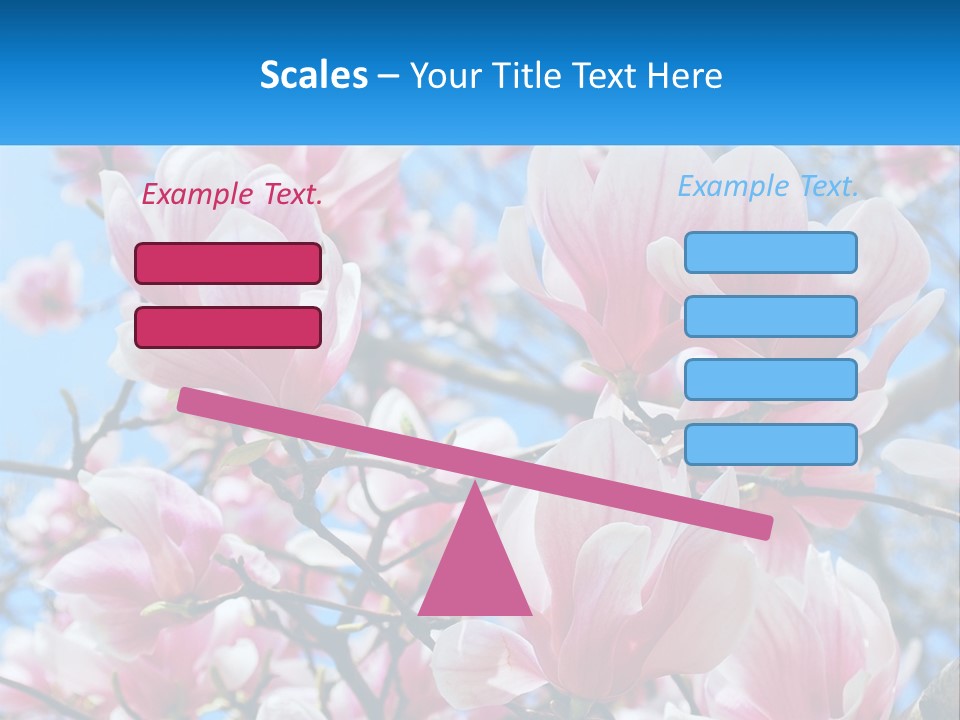 Scales – Your Title Text Here

Example Text.

Example Text.